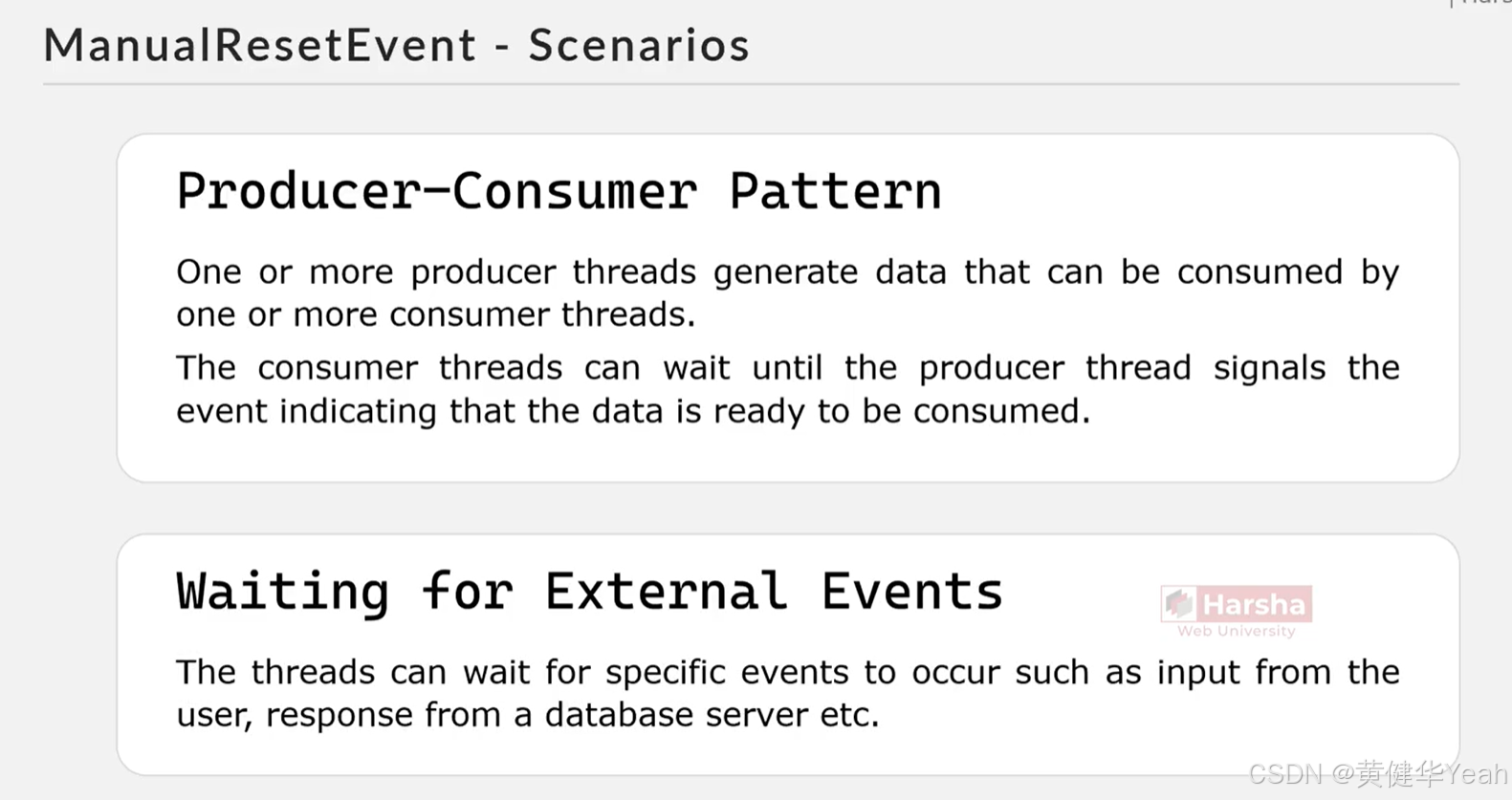 ManualResetEvent - Scenarios

Producer-Consumer Pattern

One or more producer threads generate data that can be consumed by one or more consumer threads.

The consumer threads can wait until the producer thread signals the event indicating that the data is ready to be consumed.

Waiting for External Events

Harsha
Web University

The threads can wait for specific events to occur such as input from the user, response from a database server etc.

CSDN @黄健华Yeah